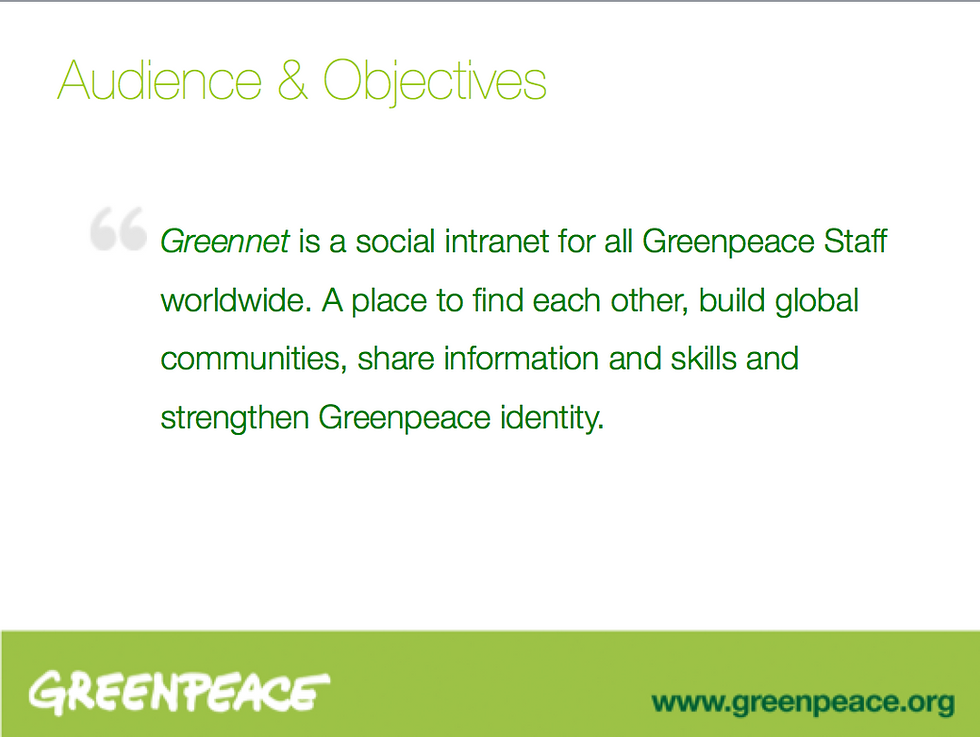 Audience & Objectives

“ Greennet is a social intranet for all Greenpeace Staff worldwide. A place to find each other, build global communities, share information and skills and strengthen Greenpeace identity.

GREENPEACE

www.greenpeace.org